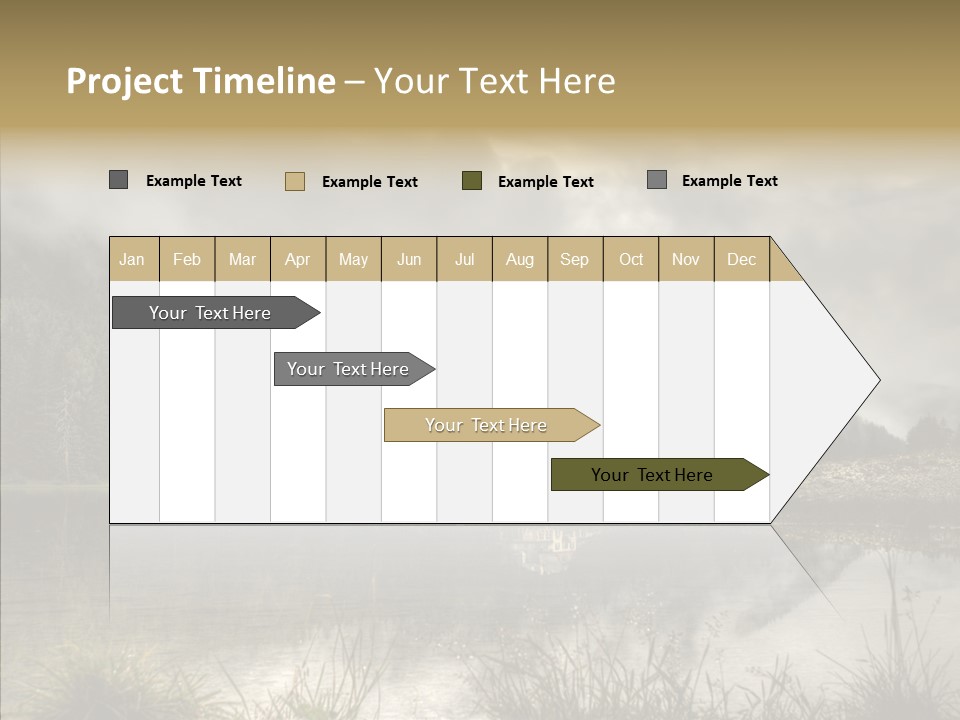 Project Timeline – Your Text Here

Example Text
Example Text
Example Text
Example Text

| Jan | Feb | Mar | Apr | May | Jun | Jul | Aug | Sep | Oct | Nov | Dec |
|---|---|---|---|---|---|---|---|---|---|---|---|

Your Text Here

Your Text Here

Your Text Here

Your Text Here